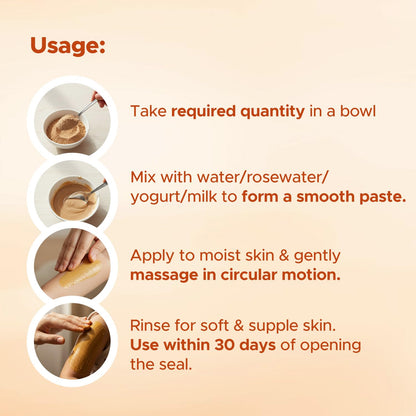 Usage:

Take required quantity in a bowl

Mix with water/rosewater/ yogurt/milk to form a smooth paste.

Apply to moist skin & gently massage in circular motion.

Rinse for soft & supple skin. Use within 30 days of opening the seal.